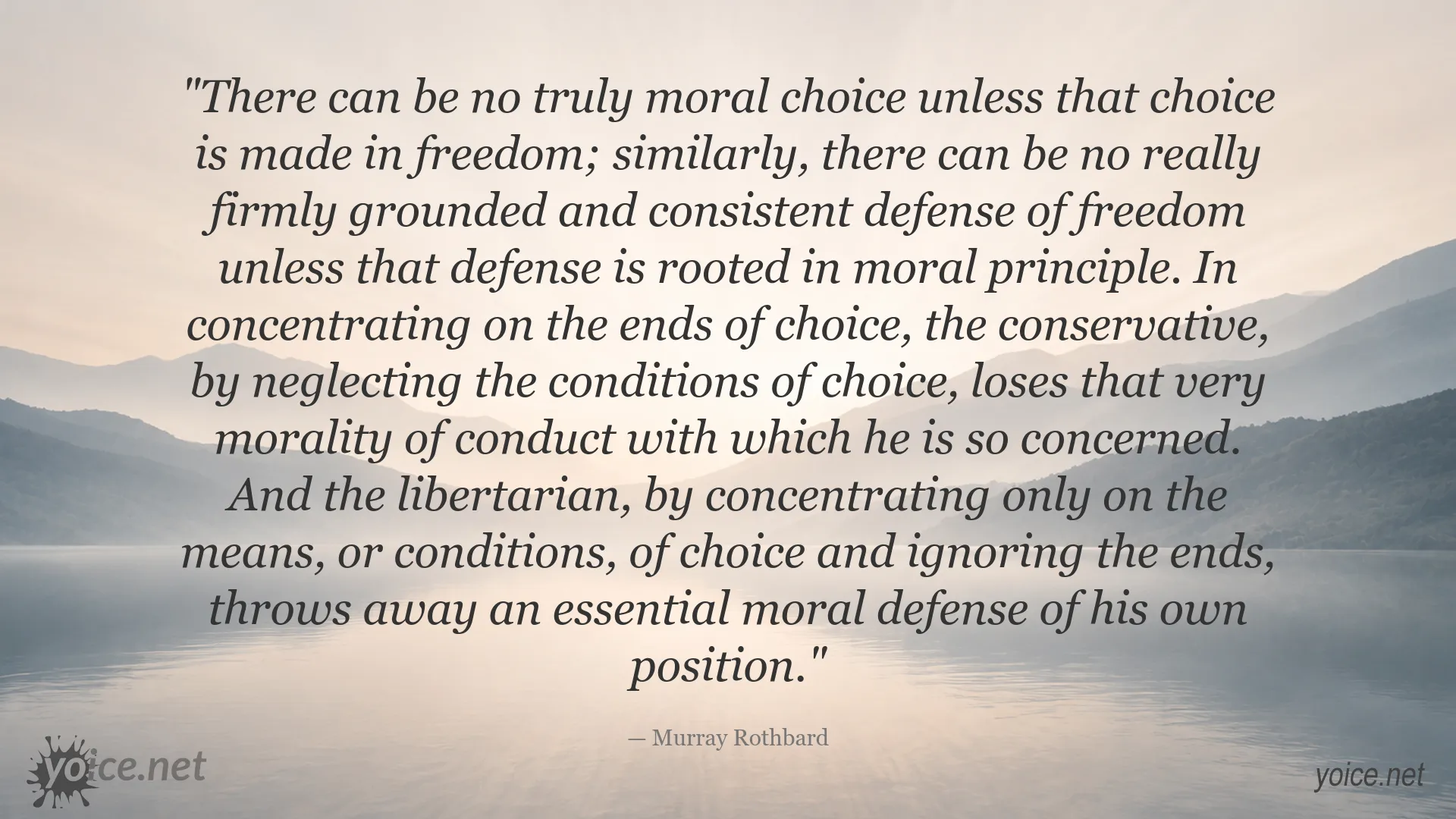 "There can be no truly moral choice unless that choice is made in freedom; similarly, there can be no really firmly grounded and consistent defense of freedom unless that defense is rooted in moral principle. In concentrating on the ends of choice, the conservative, by neglecting the conditions of choice, loses that very morality of conduct with which he is so concerned. And the libertarian, by concentrating only on the means, or conditions, of choice and ignoring the ends, throws away an essential moral defense of his own position."

— Murray Rothbard

yoice.net

yoice.net